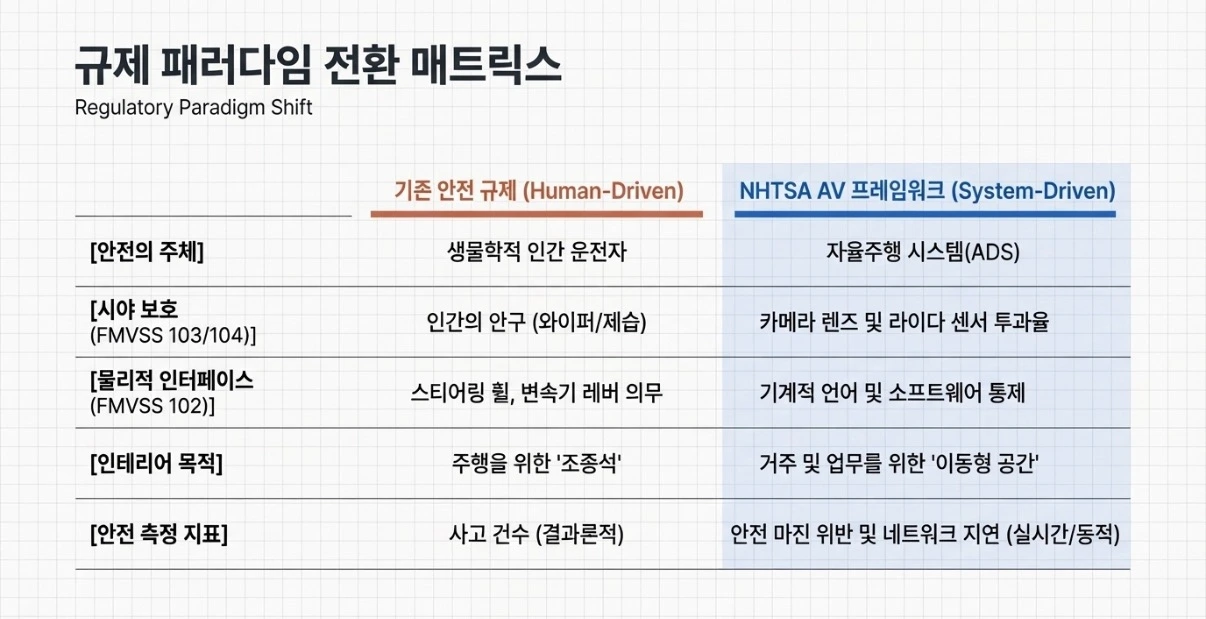 규제 패러다임 전환 매트릭스
Regulatory Paradigm Shift

| | 기존 안전 규제 (Human-Driven) | NHTSA AV 프레임워크 (System-Driven) |
|---|---|---|
| [안전의 주체] | 생물학적 인간 운전자 | 자율주행 시스템(ADS) |
| [시야 보호 (FMVSS 103/104)] | 인간의 안구 (와이퍼/제습) | 카메라 렌즈 및 라이다 센서 투과율 |
| [물리적 인터페이스 (FMVSS 102)] | 스티어링 휠, 변속기 레버 의무 | 기계적 언어 및 소프트웨어 통제 |
| [인테리어 목적] | 주행을 위한 '조종석' | 거주 및 업무를 위한 '이동형 공간' |
| [안전 측정 지표] | 사고 건수 (결과론적) | 안전 마진 위반 및 네트워크 지연 (실시간/동적) |